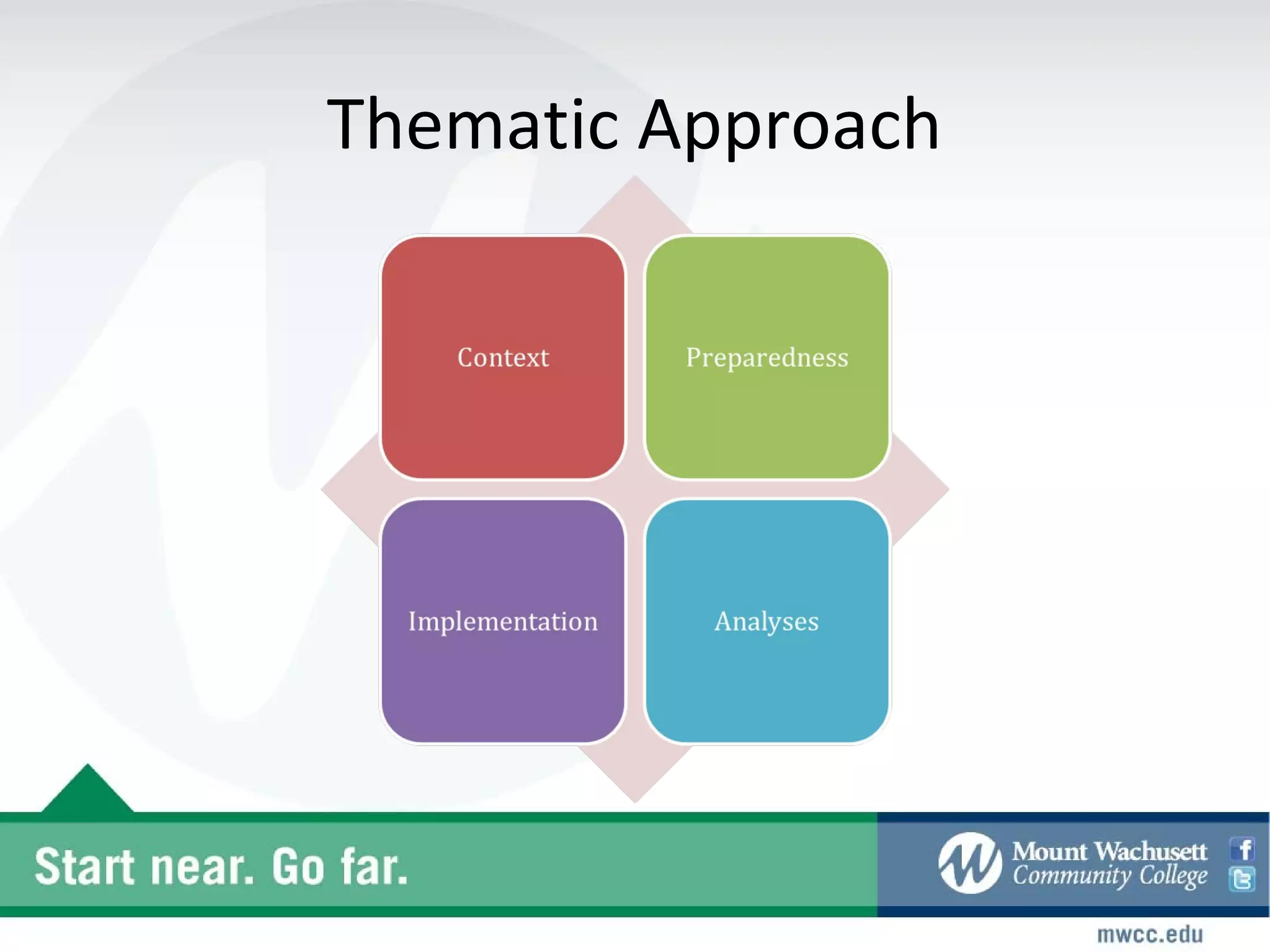 Thematic Approach

Context

Preparedness

Implementation

Analyses

Start near. Go far.

Mount Wachusett Community College

mwcc.edu